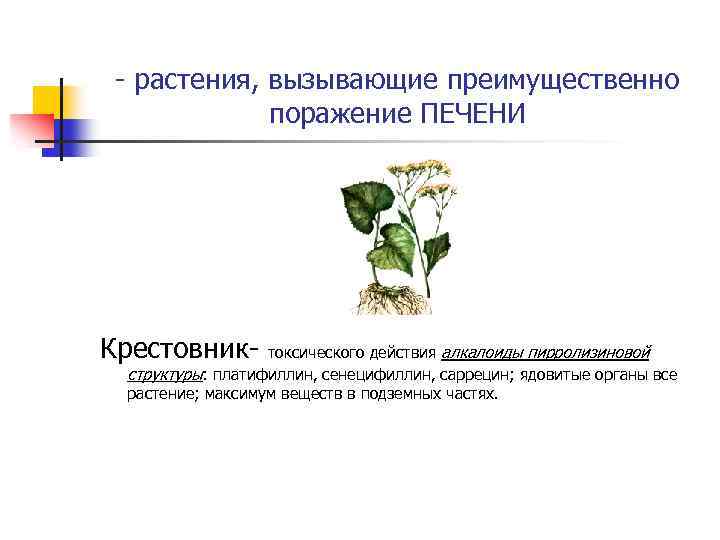 - растения, вызывающие преимущественно поражение ПЕЧЕНИ

Крестовник- токсического действия алкалоиды пирролизиновой структуры: платифиллин, сенецифиллин, саррецин; ядовитые органы все растение; максимум веществ в подземных частях.